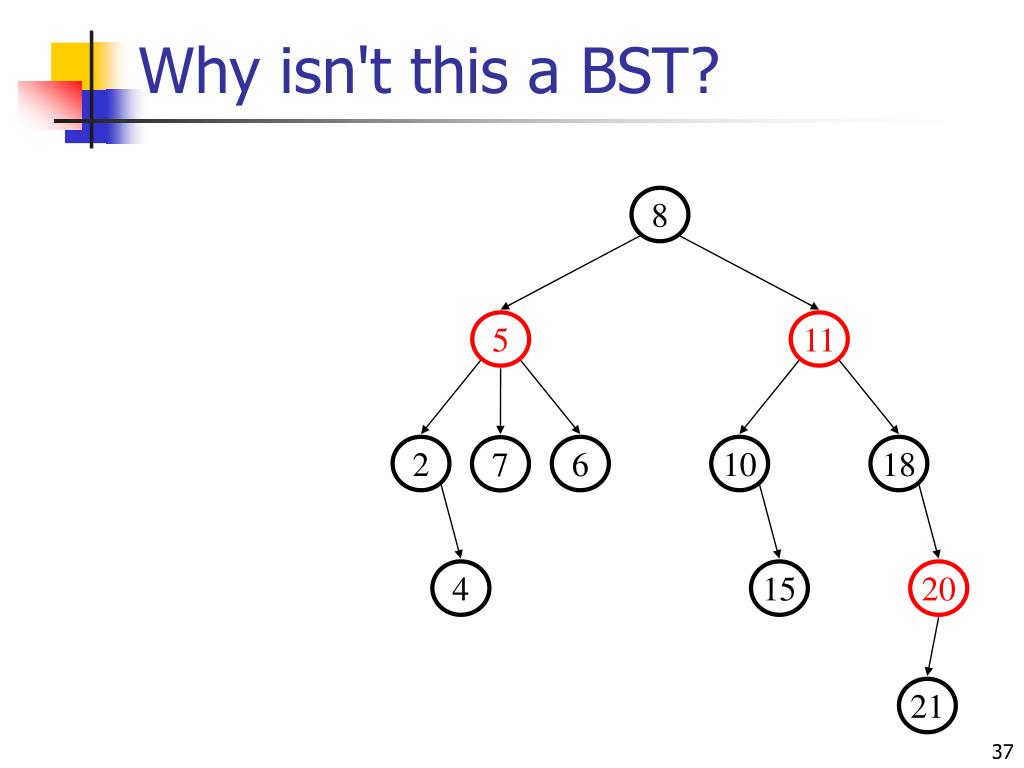 Why isn't this a BST?

8

5

11

2

7

6

10

18

4

15

20

21

37